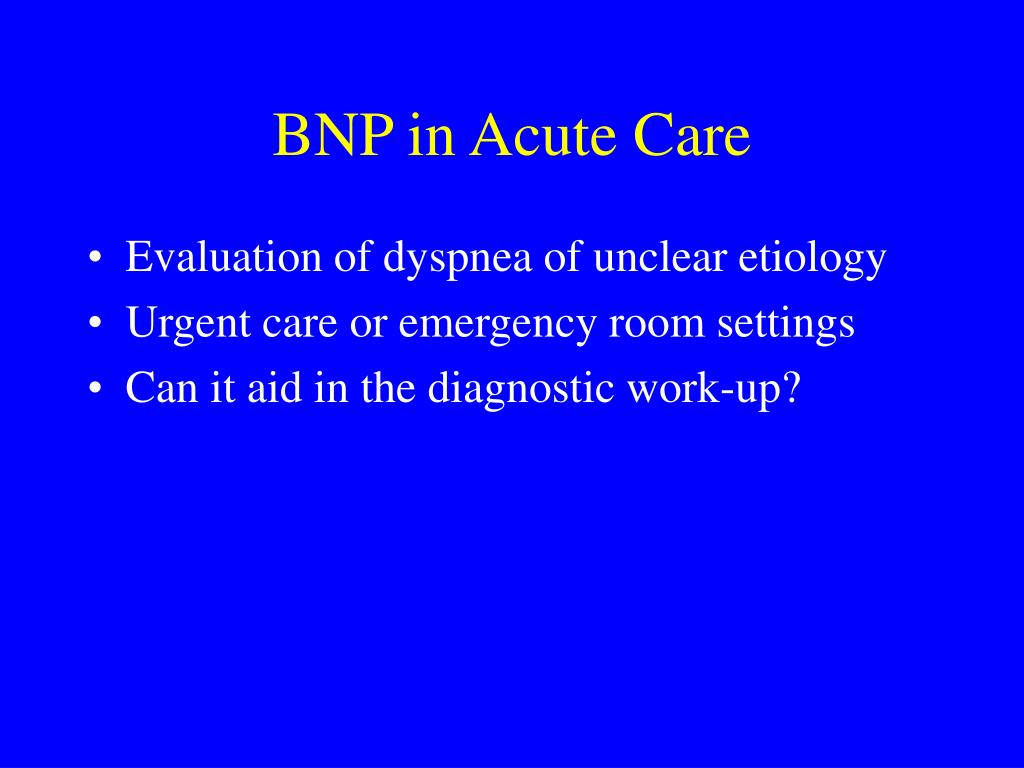 BNP in Acute Care

• Evaluation of dyspnea of unclear etiology
• Urgent care or emergency room settings
• Can it aid in the diagnostic work-up?